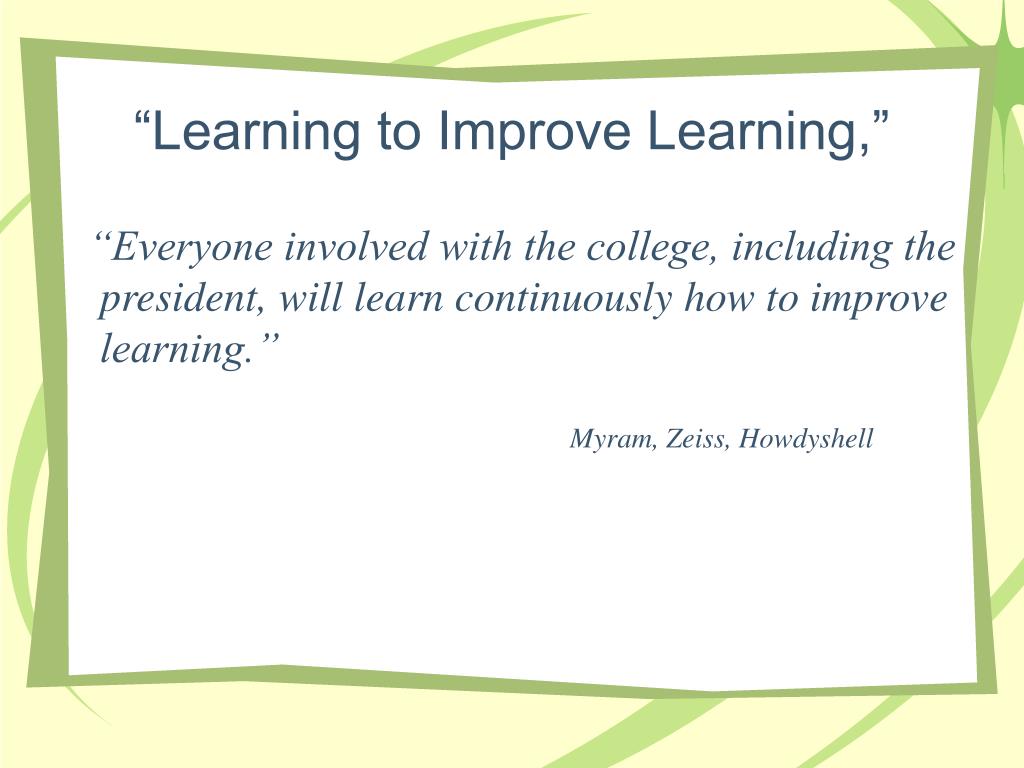 “Learning to Improve Learning,”

“Everyone involved with the college, including the president, will learn continuously how to improve learning.”

Myram, Zeiss, Howdyshell